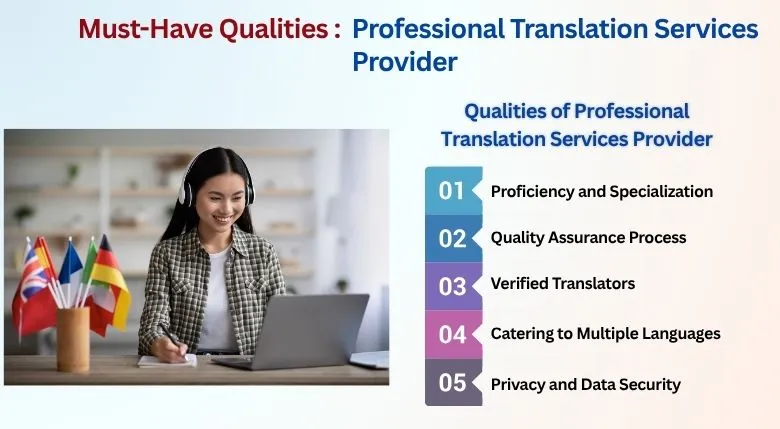 Must-Have Qualities : Professional Translation Services Provider

Qualities of Professional Translation Services Provider

01 Proficiency and Specialization

02 Quality Assurance Process

03 Verified Translators

04 Catering to Multiple Languages

05 Privacy and Data Security